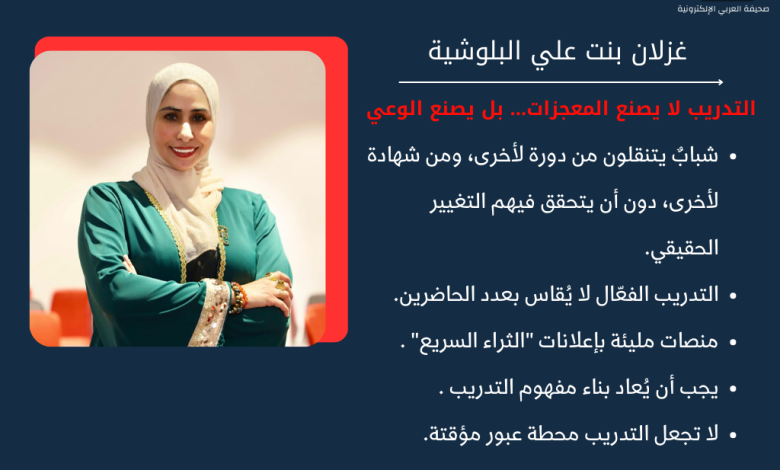 صحيفة العربي الإلكترونية

غزلان بنت علي البلوشية

التدريب لا يصنع المعجزات... بل يصنع الوعي

• شبابٌ يتنقلون من دورة لأخرى، ومن شهادة لأخرى، دون أن يتحقق فيهم التغيير الحقيقي.

• التدريب الفعّال لا يُقاس بعدد الحاضرين.

• منصات مليئة بإعلانات "الثراء السريع" .

• يجب أن يُعاد بناء مفهوم التدريب .

• لا تجعل التدريب محطة عبور مؤقتة.